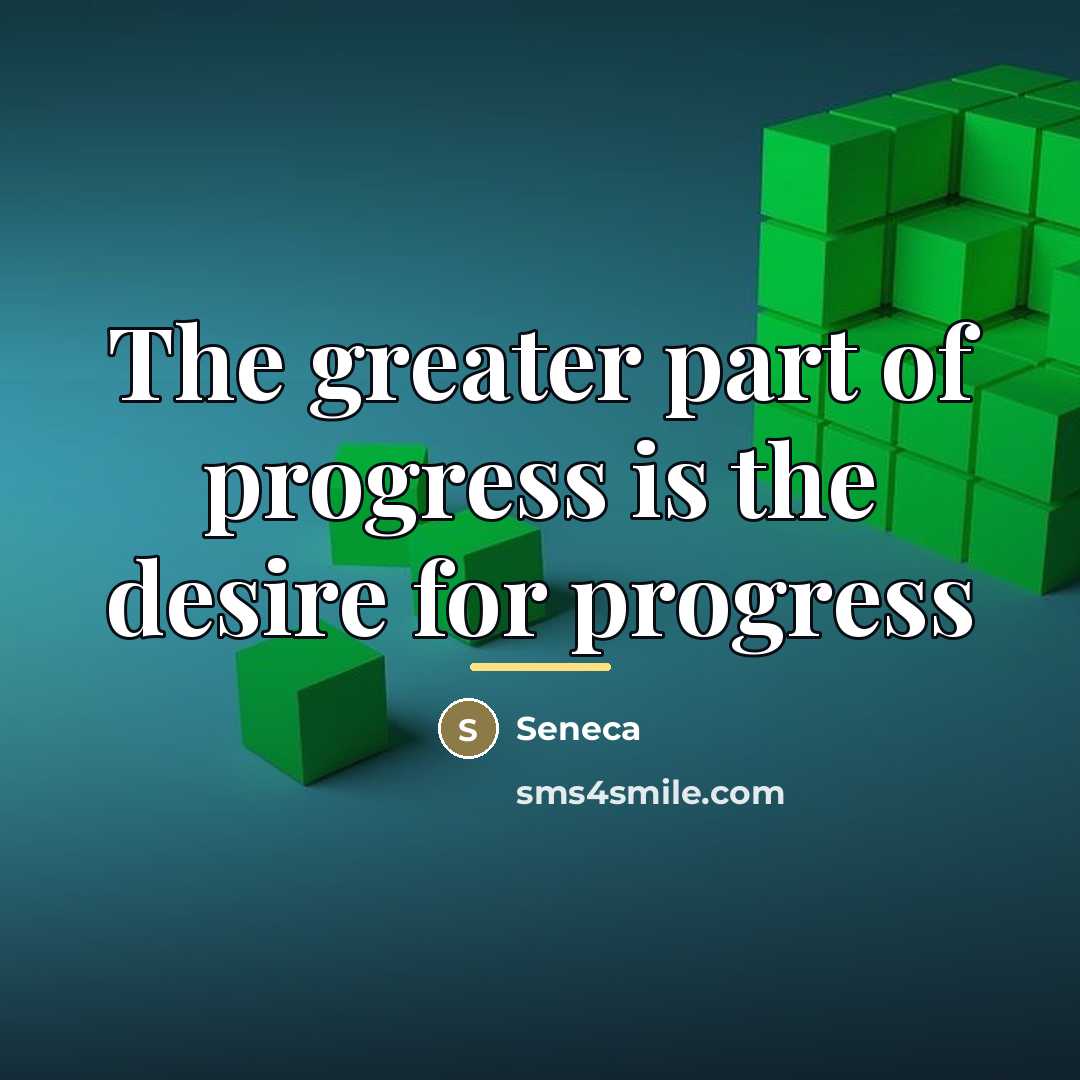 The greater part of progress is the desire for progress

S Seneca

sms4smile.com